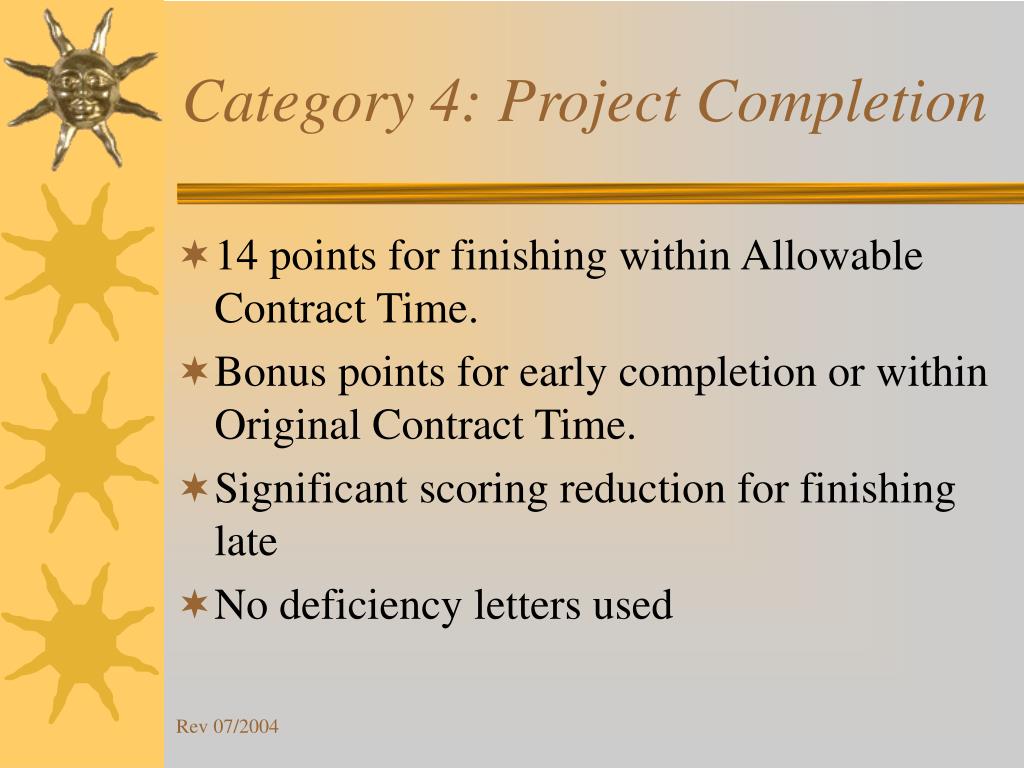 Category 4: Project Completion

14 points for finishing within Allowable Contract Time.

Bonus points for early completion or within Original Contract Time.

Significant scoring reduction for finishing late

No deficiency letters used

Rev 07/2004